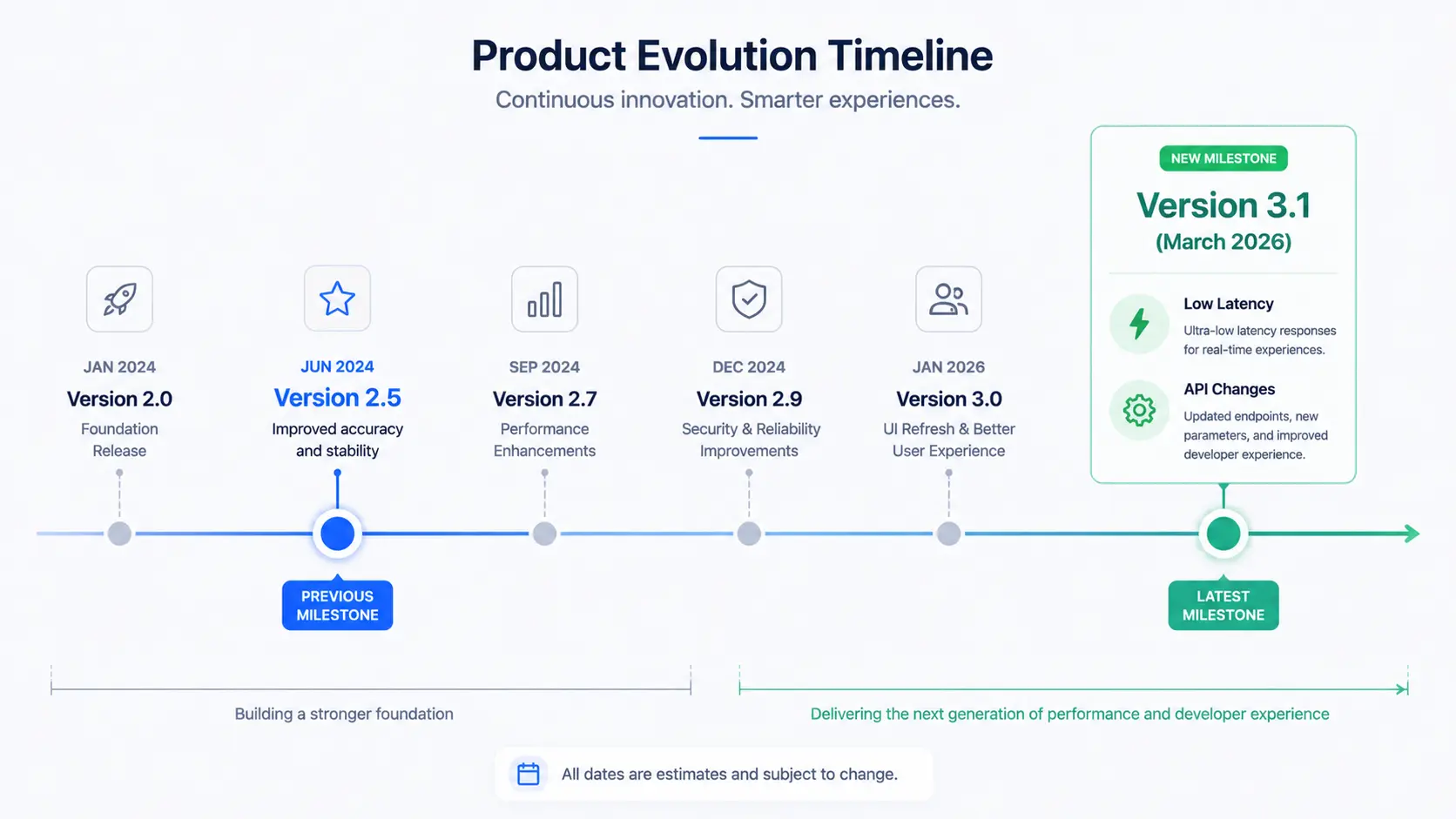 Product Evolution Timeline

Continuous innovation. Smarter experiences.

JAN 2024
Version 2.0
Foundation Release

JUN 2024
Version 2.5
Improved accuracy and stability

SEP 2024
Version 2.7
Performance Enhancements

DEC 2024
Version 2.9
Security & Reliability Improvements

JAN 2026
Version 3.0
UI Refresh & Better User Experience

NEW MILESTONE
Version 3.1
(March 2026)

Low Latency
Ultra-low latency responses for real-time experiences.

API Changes
Updated endpoints, new parameters, and improved developer experience.

PREVIOUS MILESTONE

LATEST MILESTONE

Building a stronger foundation

Delivering the next generation of performance and developer experience

All dates are estimates and subject to change.